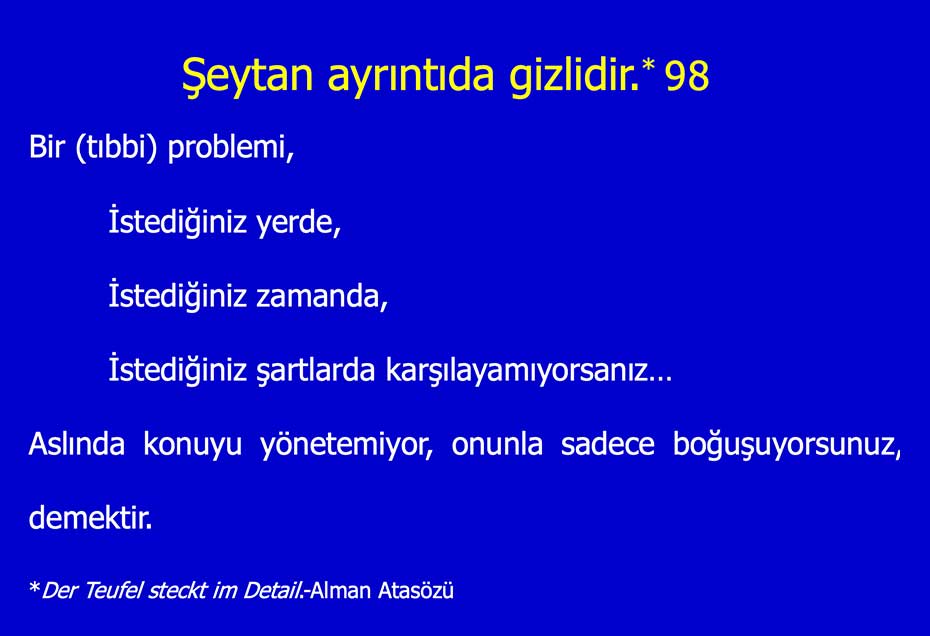 Şeytan ayrıntıda gizlidir.* 98

Bir (tıbbi) problemi,

İstediğiniz yerde,

İstediğiniz zamanda,

İstediğiniz şartlarda karşılayamıyorsanız…

Aslında konuyu yönetemiyor, onunla sadece boğuşuyorsunuz, demektir.

*Der Teufel steckt im Detail.-Alman Atasözü